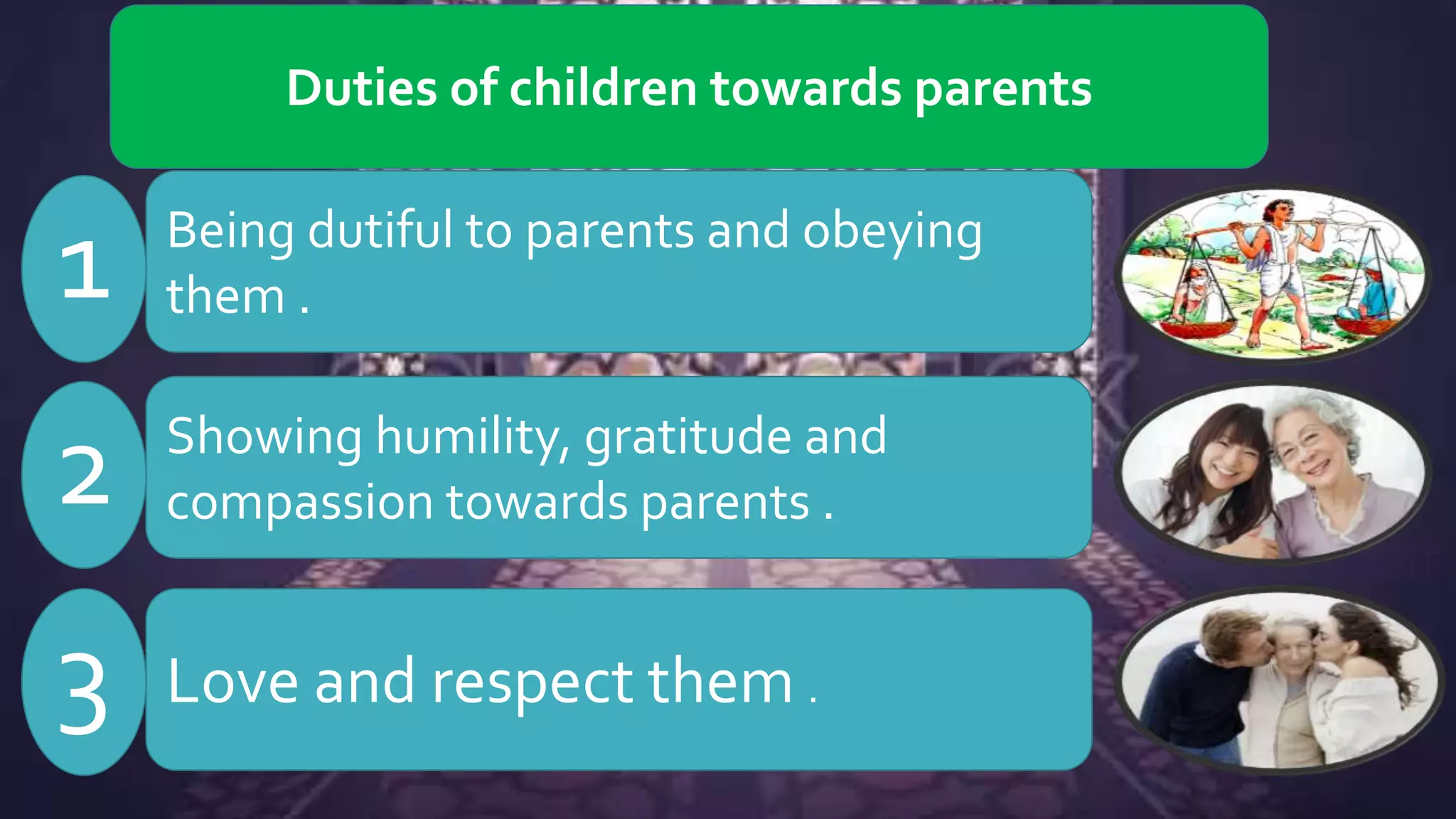 Duties of children towards parents

1 Being dutiful to parents and obeying them .

2 Showing humility, gratitude and compassion towards parents .

3 Love and respect them .